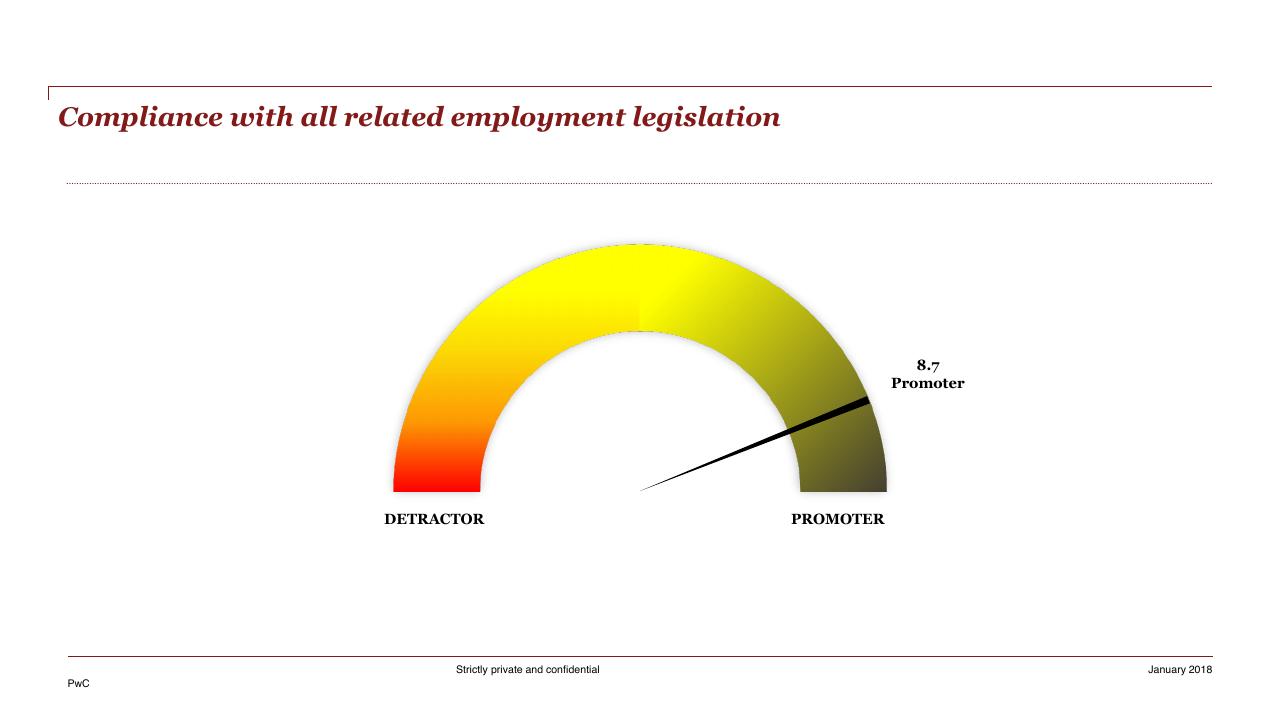 Compliance with all related employment legislation

8.7
Promoter

DETRACTOR

PROMOTER

Strictly private and confidential

January 2018

PwC